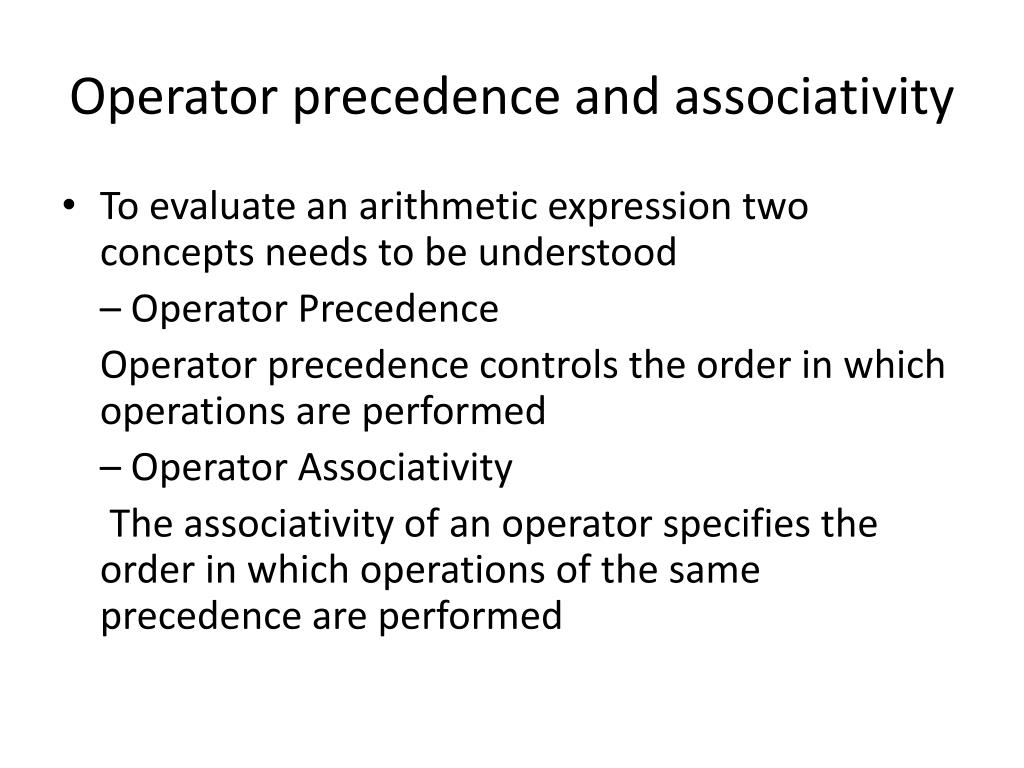 Operator precedence and associativity

• To evaluate an arithmetic expression two concepts needs to be understood

– Operator Precedence

Operator precedence controls the order in which operations are performed

– Operator Associativity

The associativity of an operator specifies the order in which operations of the same precedence are performed